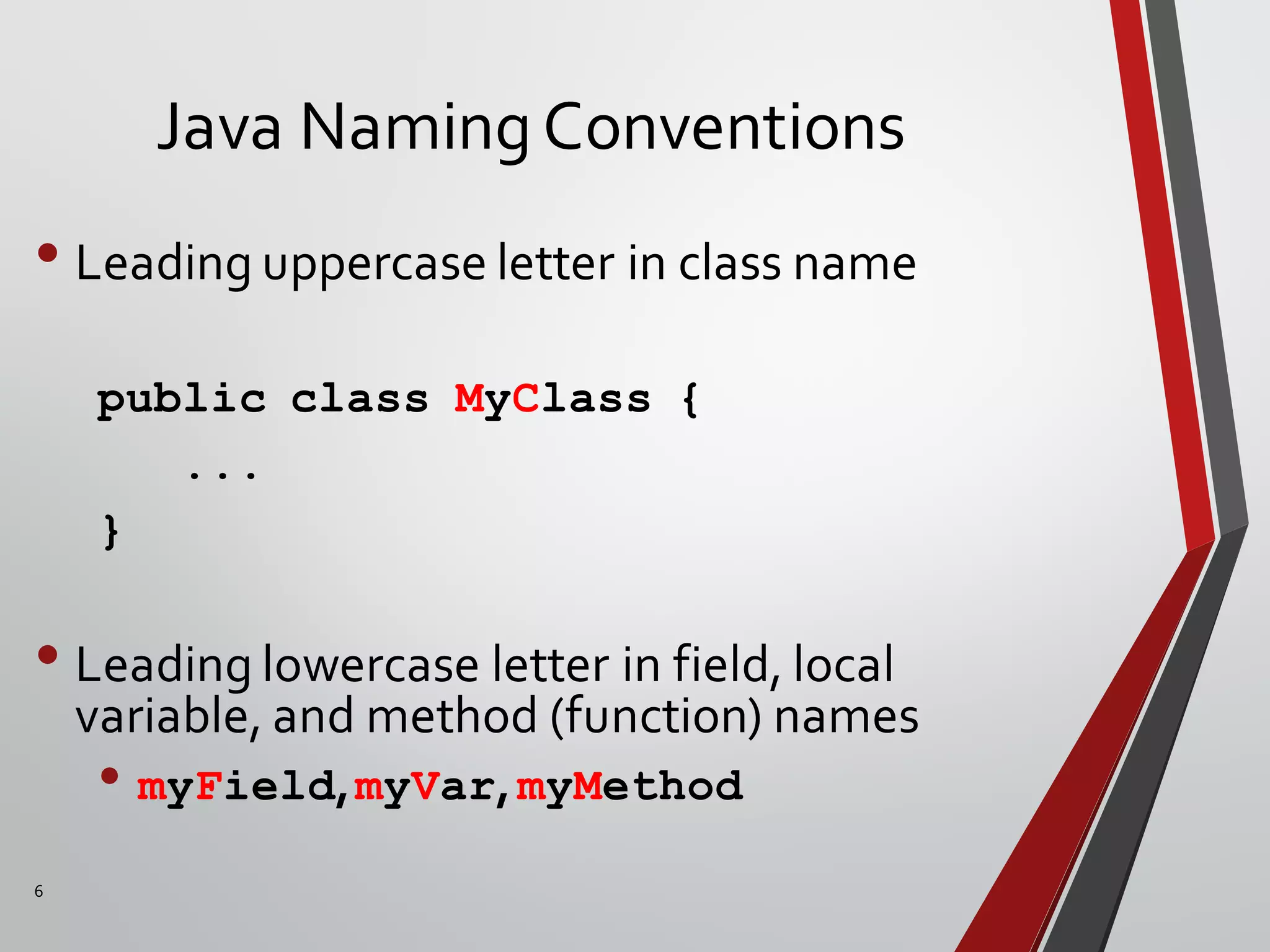 Java Naming Conventions

• Leading uppercase letter in class name

public class MyClass {
    ...
}

• Leading lowercase letter in field, local variable, and method (function) names

• myField, myVar, myMethod

6